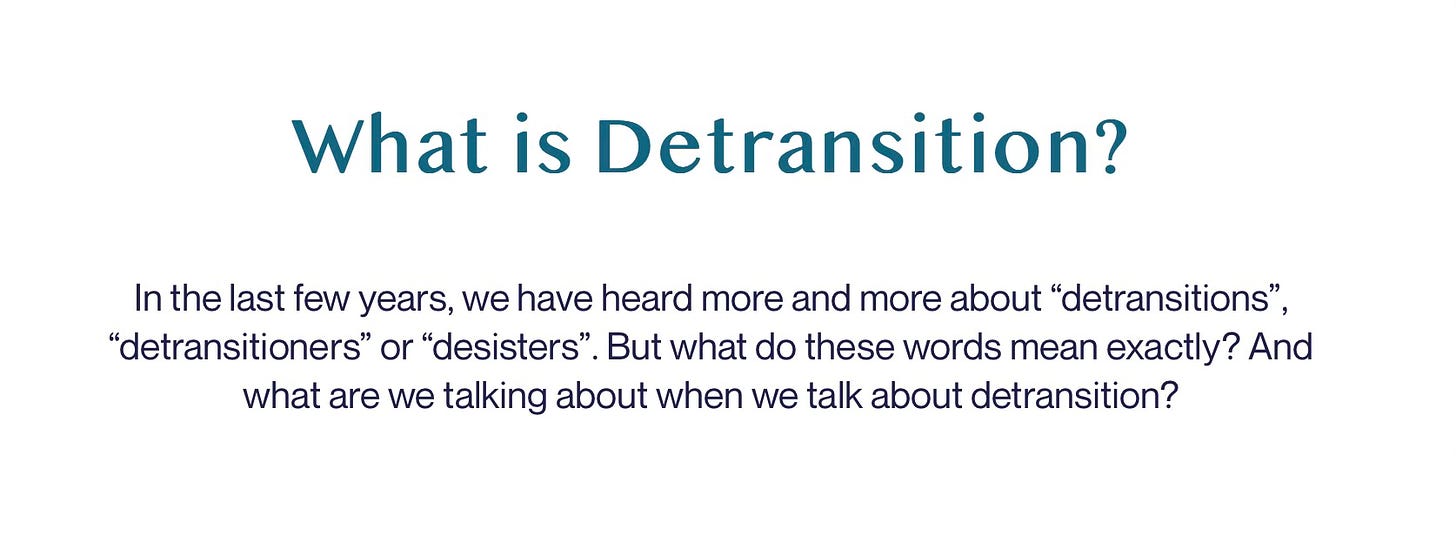 What is Detransition?

In the last few years, we have heard more and more about “detransitions”, “detransitioners” or “desisters”. But what do these words mean exactly? And what are we talking about when we talk about detransition?